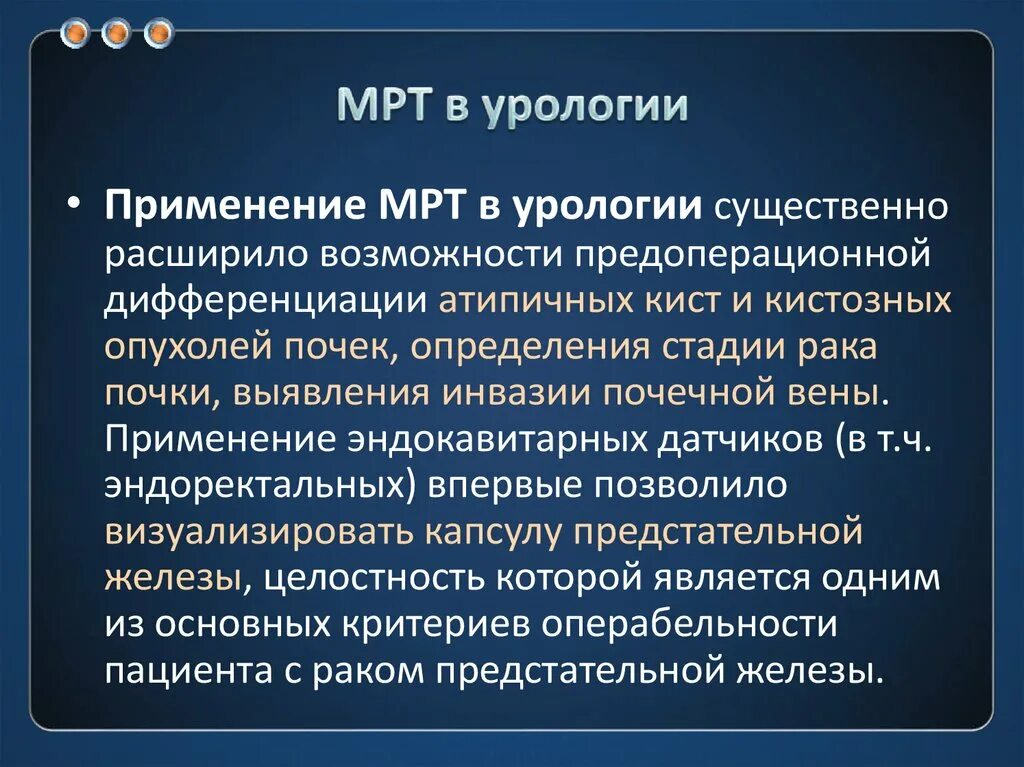 МРТ в урологии

• Применение МРТ в урологии существенно расширило возможности предоперационной дифференциации атипичных кист и кистозных опухолей почек, определения стадии рака почки, выявления инвазии почечной вены. Применение эндокавитарных датчиков (в т.ч. эндоректальных) впервые позволило визуализировать капсулу предстательной железы, целостность которой является одним из основных критериев операбельности пациента с раком предстательной железы.